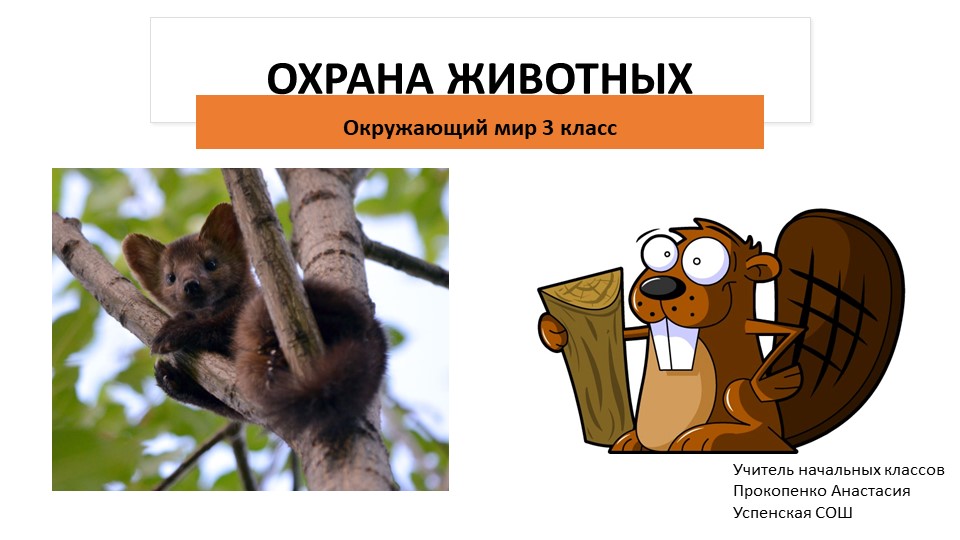 ОХРАНА ЖИВОТНЫХ

Окружающий мир 3 класс

Учитель начальных классов
Прокопенко Анастасия
Успенская СОШ